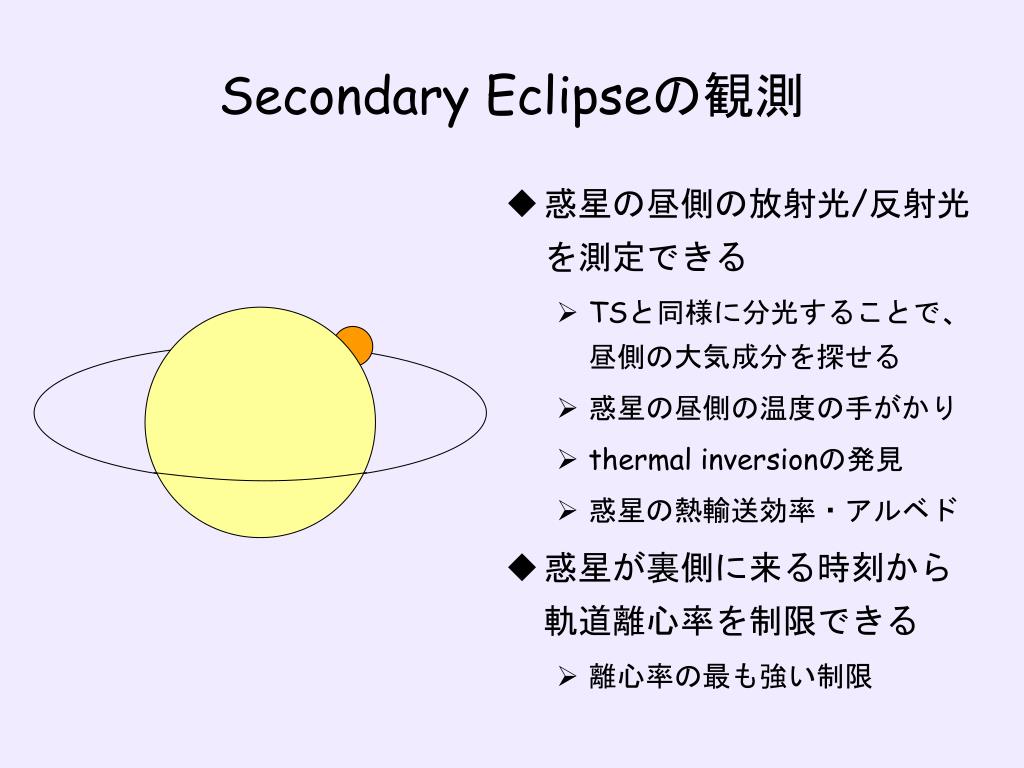 Secondary Eclipseの観測

◆ 惑星の昼側の放射光/反射光を測定できる

➢ TSと同様に分光することで、昼側の大気成分を探せる

➢ 惑星の昼側の温度の手がかり

➢ thermal inversionの発見

➢ 惑星の熱輸送効率・アルベド

◆ 惑星が裏側に来る時刻から軌道離心率を制限できる

➢ 離心率の最も強い制限